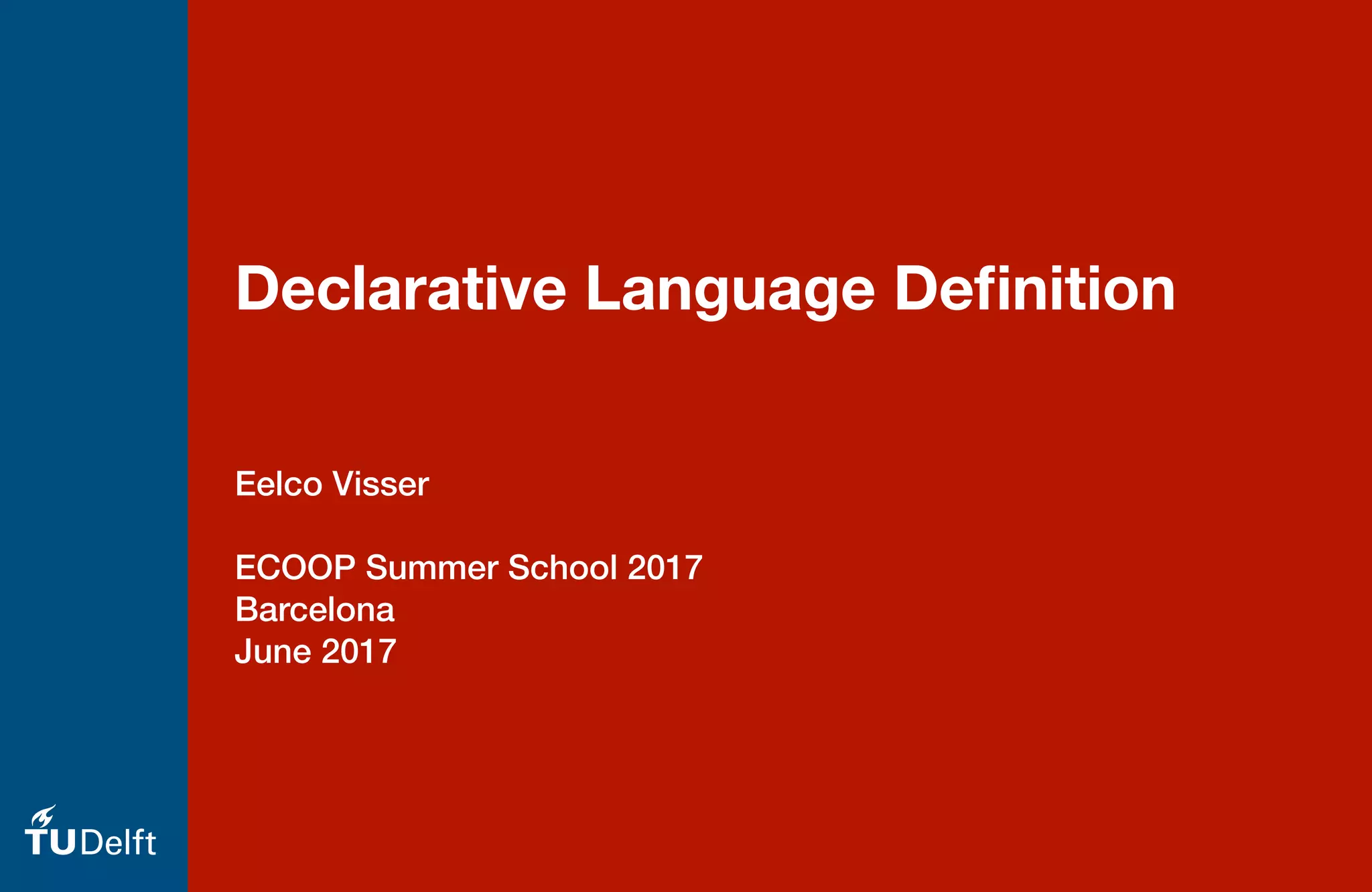 Declarative Language Definition

Eelco Visser

ECOOP Summer School 2017
Barcelona
June 2017

TUDelft